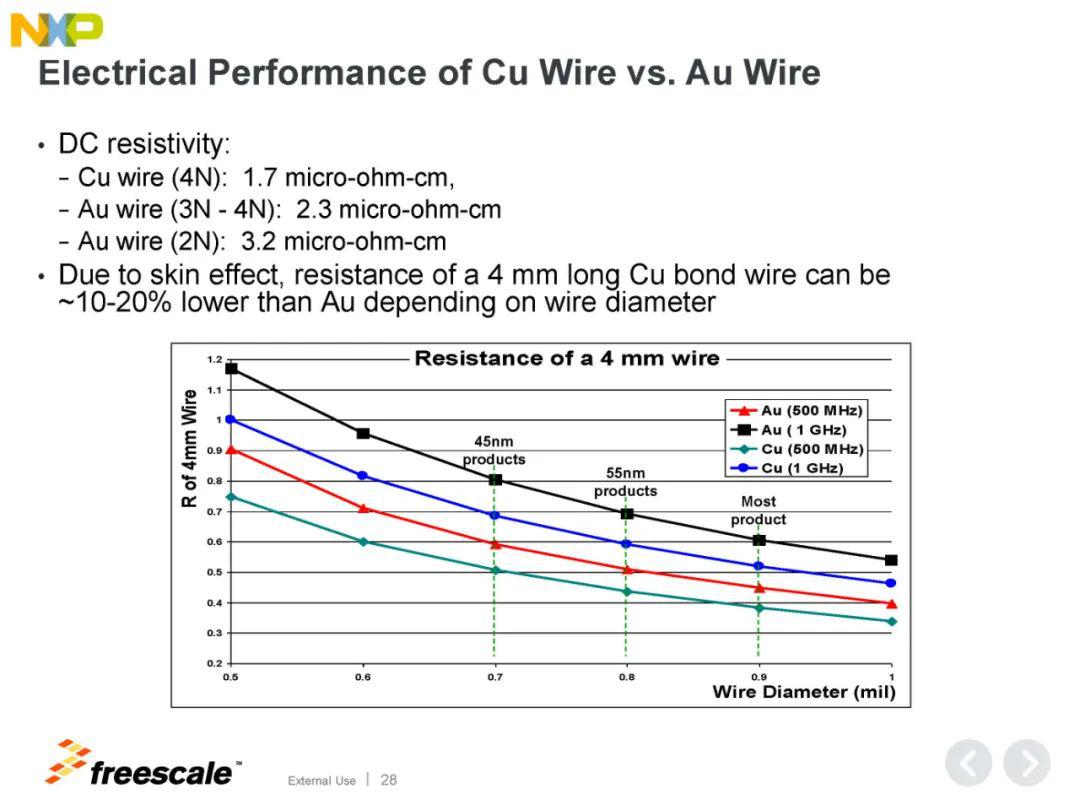 NXP

Electrical Performance of Cu Wire vs. Au Wire

• DC resistivity:
- Cu wire (4N): 1.7 micro-ohm-cm,
- Au wire (3N - 4N): 2.3 micro-ohm-cm
- Au wire (2N): 3.2 micro-ohm-cm
• Due to skin effect, resistance of a 4 mm long Cu bond wire can be ~10-20% lower than Au depending on wire diameter

Resistance of a 4 mm wire

R of 4mm Wire

1.2
1.1
1
0.9
0.8
0.7
0.6
0.5
0.4
0.3
0.2

Au (500 MHz)
Au ( 1 GHz)
Cu (500 MHz)
Cu (1 GHz)

45nm products

55nm products

Most product

0.5
0.6
0.7
0.8
0.9
1

Wire Diameter (mil)

freescale™

External Use | 28